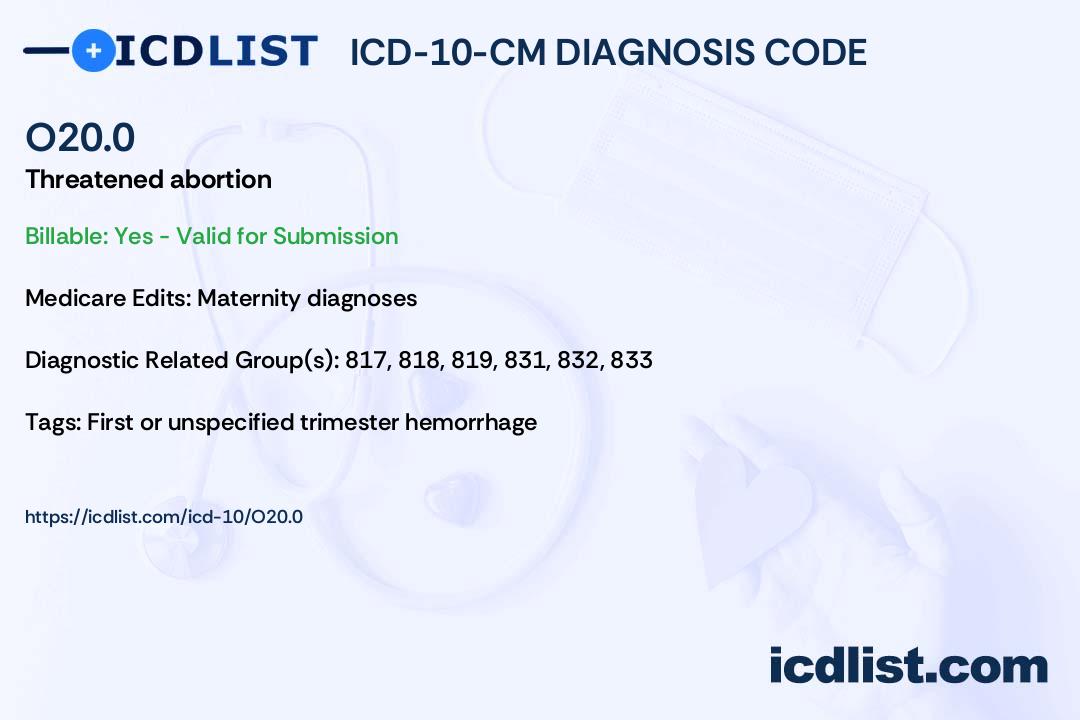 ICDLIST ICD-10-CM DIAGNOSIS CODE

O20.0

Threatened abortion

Billable: Yes - Valid for Submission

Medicare Edits: Maternity diagnoses

Diagnostic Related Group(s): 817, 818, 819, 831, 832, 833

Tags: First or unspecified trimester hemorrhage

https://icdlist.com/icd-10/O20.0

icdlist.com